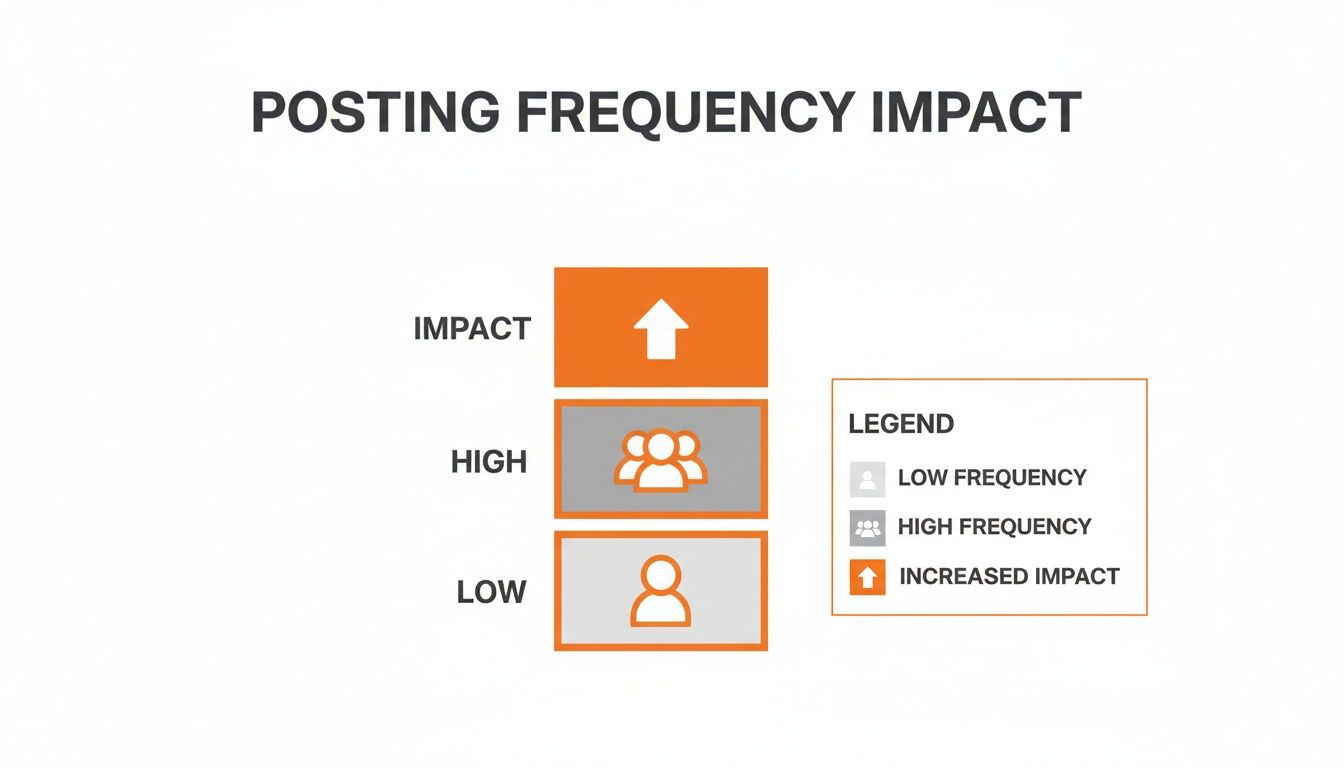 POSTING FREQUENCY IMPACT

IMPACT

HIGH

LOW

LEGEND

LOW FREQUENCY

HIGH FREQUENCY

INCREASED IMPACT